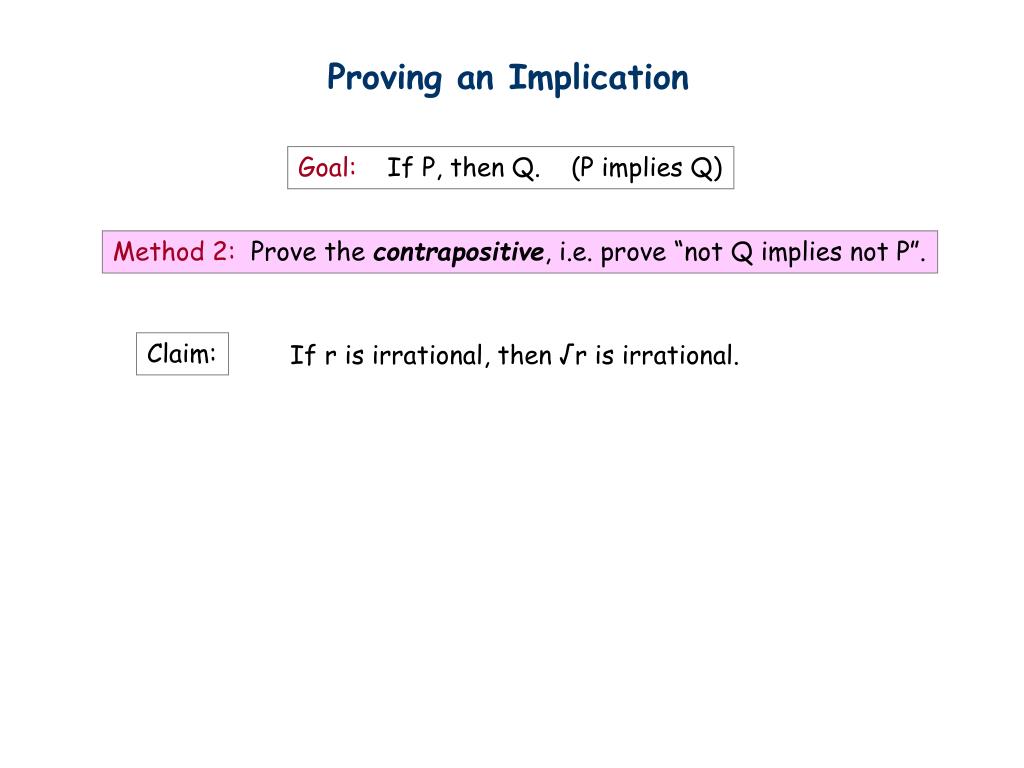 Proving an Implication

Goal: If P, then Q. (P implies Q)

Method 2: Prove the contrapositive, i.e. prove “not Q implies not P”.

Claim: If r is irrational, then $\sqrt{r}$ is irrational.